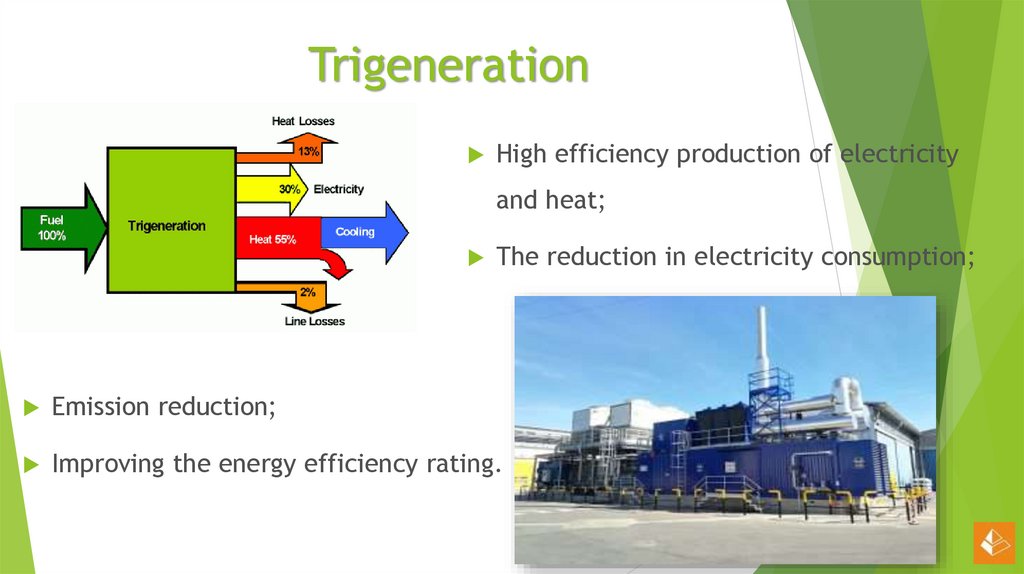 Trigeneration

Heat Losses
13%
30% Electricity
Fuel 100%
Trigeneration
Heat 55%
Cooling
2%
Line Losses

High efficiency production of electricity and heat;

The reduction in electricity consumption;

Emission reduction;

Improving the energy efficiency rating.